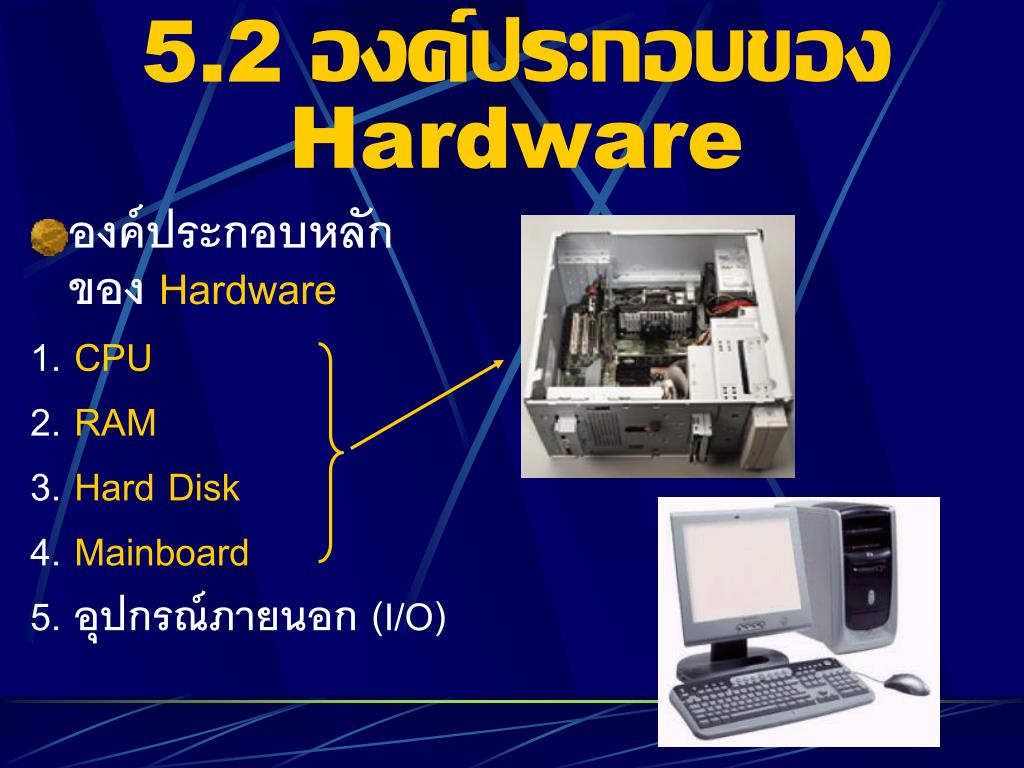 5.2 องค์ประกอบของ Hardware

องค์ประกอบหลักของ Hardware

1. CPU
2. RAM
3. Hard Disk
4. Mainboard
5. อุปกรณ์ภายนอก (I/O)